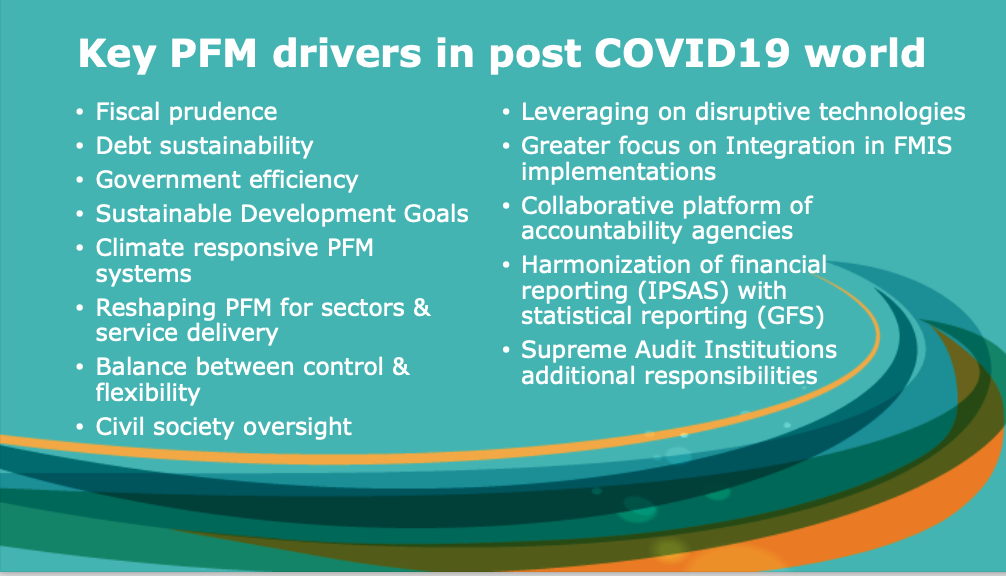 Key PFM drivers in post COVID19 world

• Fiscal prudence
• Debt sustainability
• Government efficiency
• Sustainable Development Goals
• Climate responsive PFM systems
• Reshaping PFM for sectors & service delivery
• Balance between control & flexibility
• Civil society oversight

• Leveraging on disruptive technologies
• Greater focus on Integration in FMIS implementations
• Collaborative platform of accountability agencies
• Harmonization of financial reporting (IPSAS) with statistical reporting (GFS)
• Supreme Audit Institutions additional responsibilities